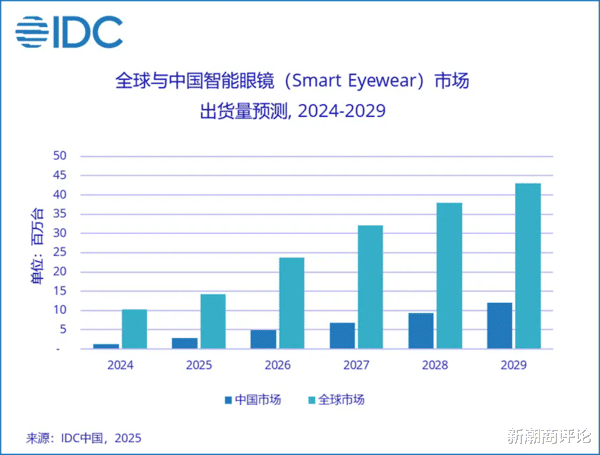 IDC

全球与中国智能眼镜（Smart Eyewear）市场
出货量预测, 2024-2029

单位：百万台

50
45
40
35
30
25
20
15
10
5
-

2024
2025
2026
2027
2028
2029

中国市场
全球市场

来源：IDC中国，2025

新潮商评论